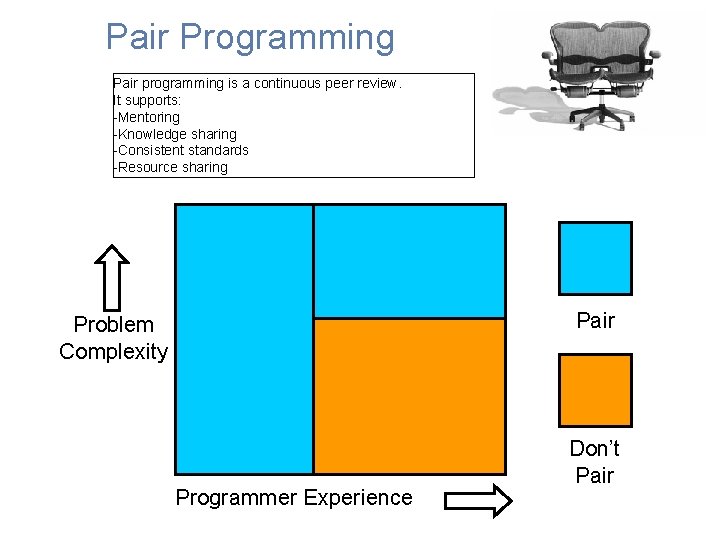 Pair Programming

Pair programming is a continuous peer review.
It supports:
-Mentoring
-Knowledge sharing
-Consistent standards
-Resource sharing

Problem Complexity

Programmer Experience

Pair

Don't Pair